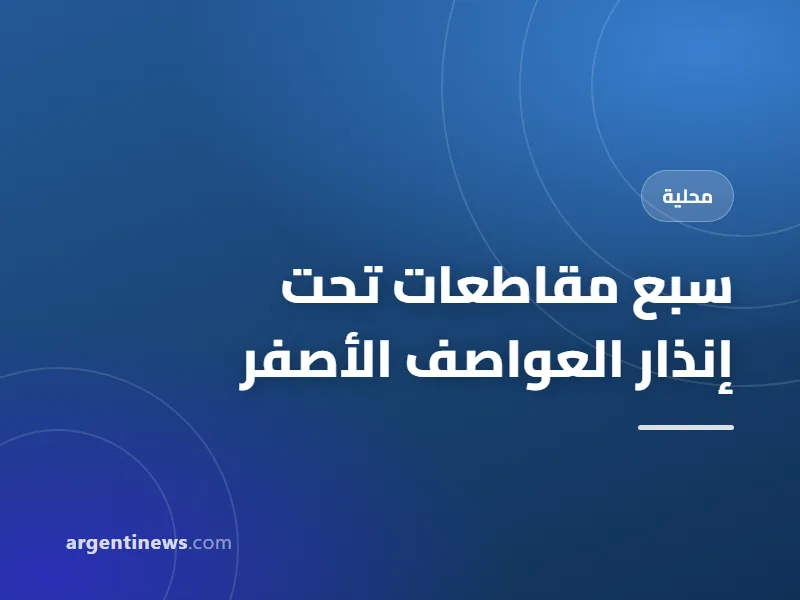 محلية

سبع مقاطعات تحت إنذار العواصف الأصفر

argentinews.com